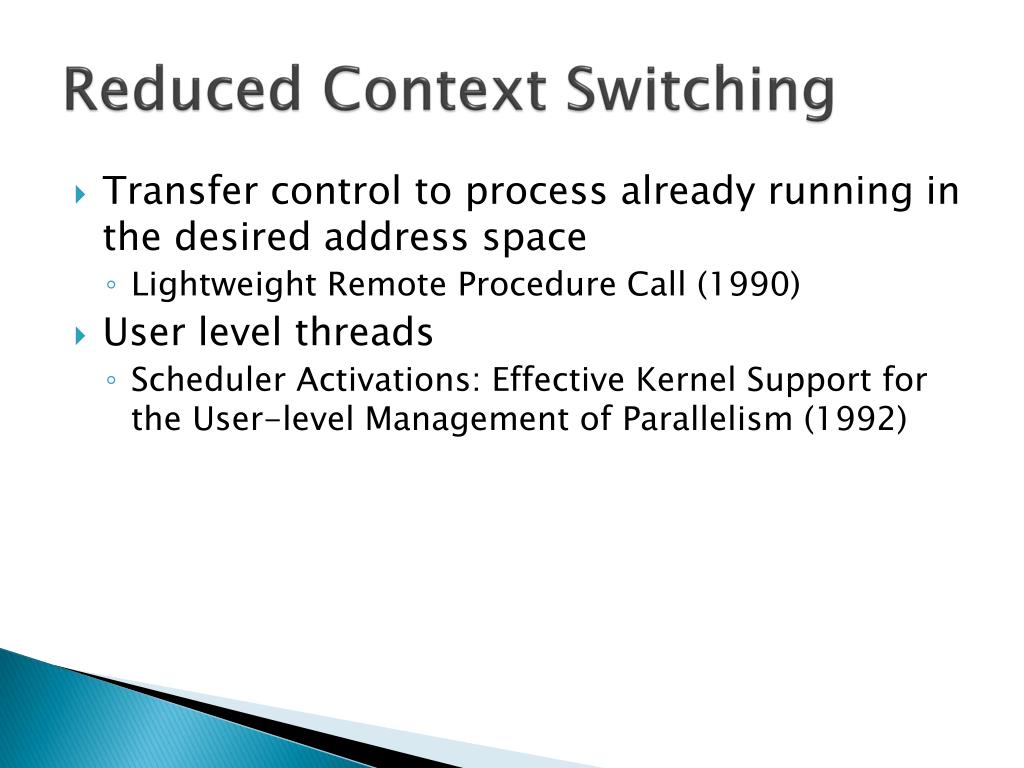 Reduced Context Switching

Transfer control to process already running in the desired address space

Lightweight Remote Procedure Call (1990)

User level threads

Scheduler Activations: Effective Kernel Support for the User-level Management of Parallelism (1992)